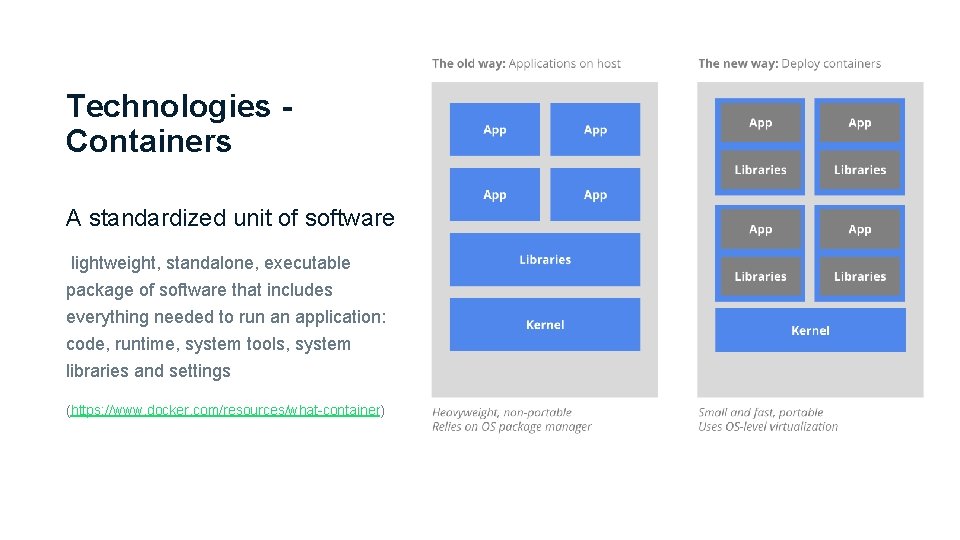 Technologies - Containers

A standardized unit of software

lightweight, standalone, executable package of software that includes everything needed to run an application: code, runtime, system tools, system libraries and settings

(https://www.docker.com/resources/what-container)

The old way: Applications on host

App
App
App
App
Libraries
Kernel

Heavyweight, non-portable
Relies on OS package manager

The new way: Deploy containers

App
App
Libraries
Libraries
App
App
Libraries
Libraries
Kernel

Small and fast, portable
Uses OS-level virtualization